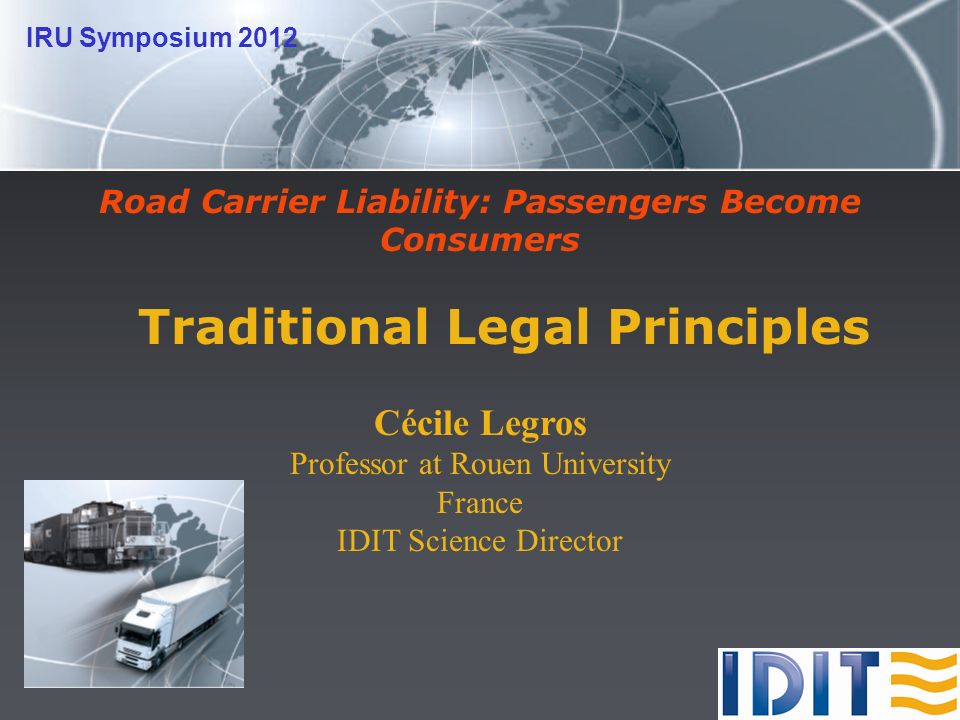 IRU Symposium 2012

Road Carrier Liability: Passengers Become Consumers

Traditional Legal Principles

Cécile Legros
Professor at Rouen University
France
IDIT Science Director

IDIT